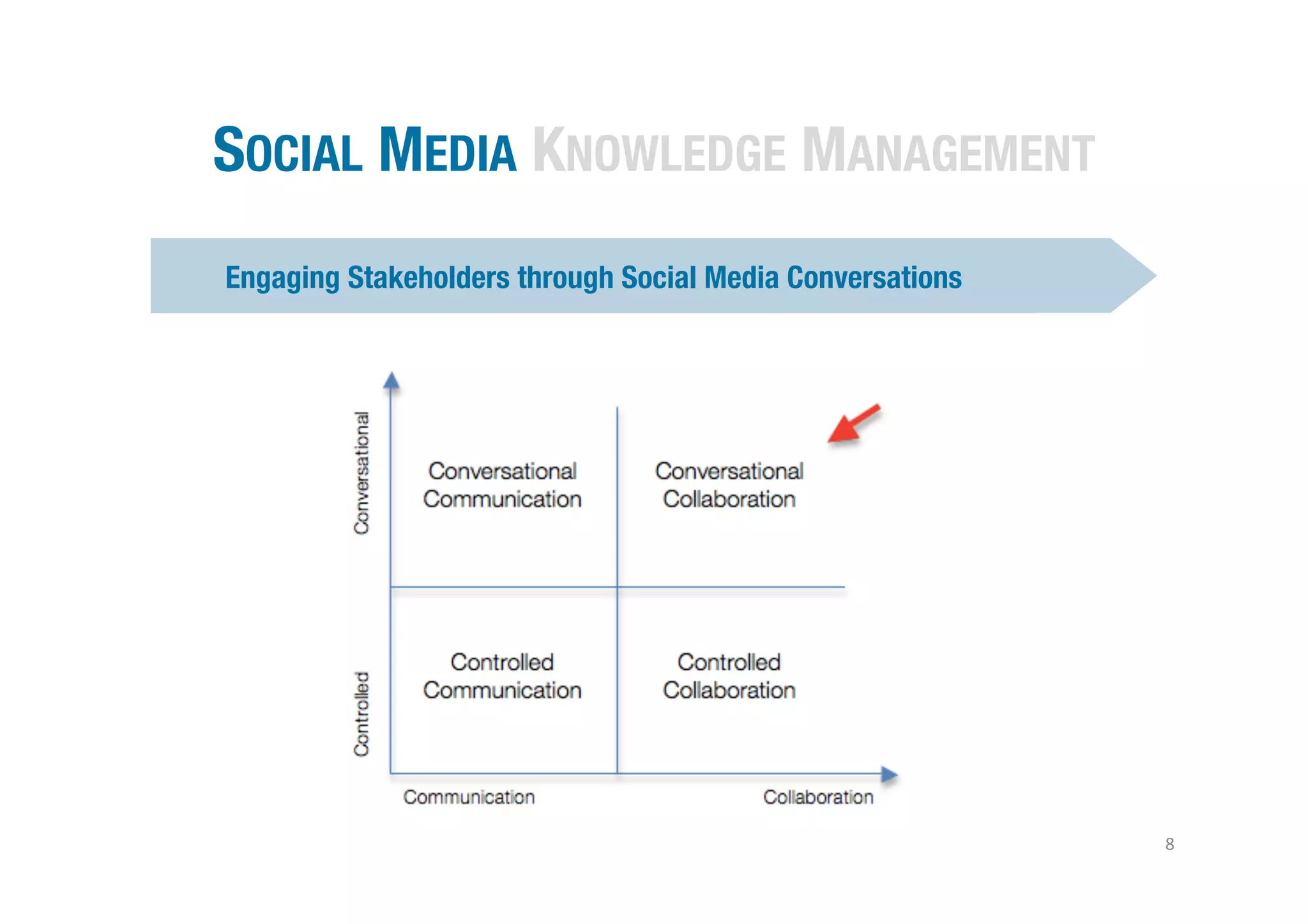 SOCIAL MEDIA KNOWLEDGE MANAGEMENT

Engaging Stakeholders through Social Media Conversations

Conversational

Controlled

Conversational Communication

Conversational Collaboration

Controlled Communication

Controlled Collaboration

Communication

Collaboration

8